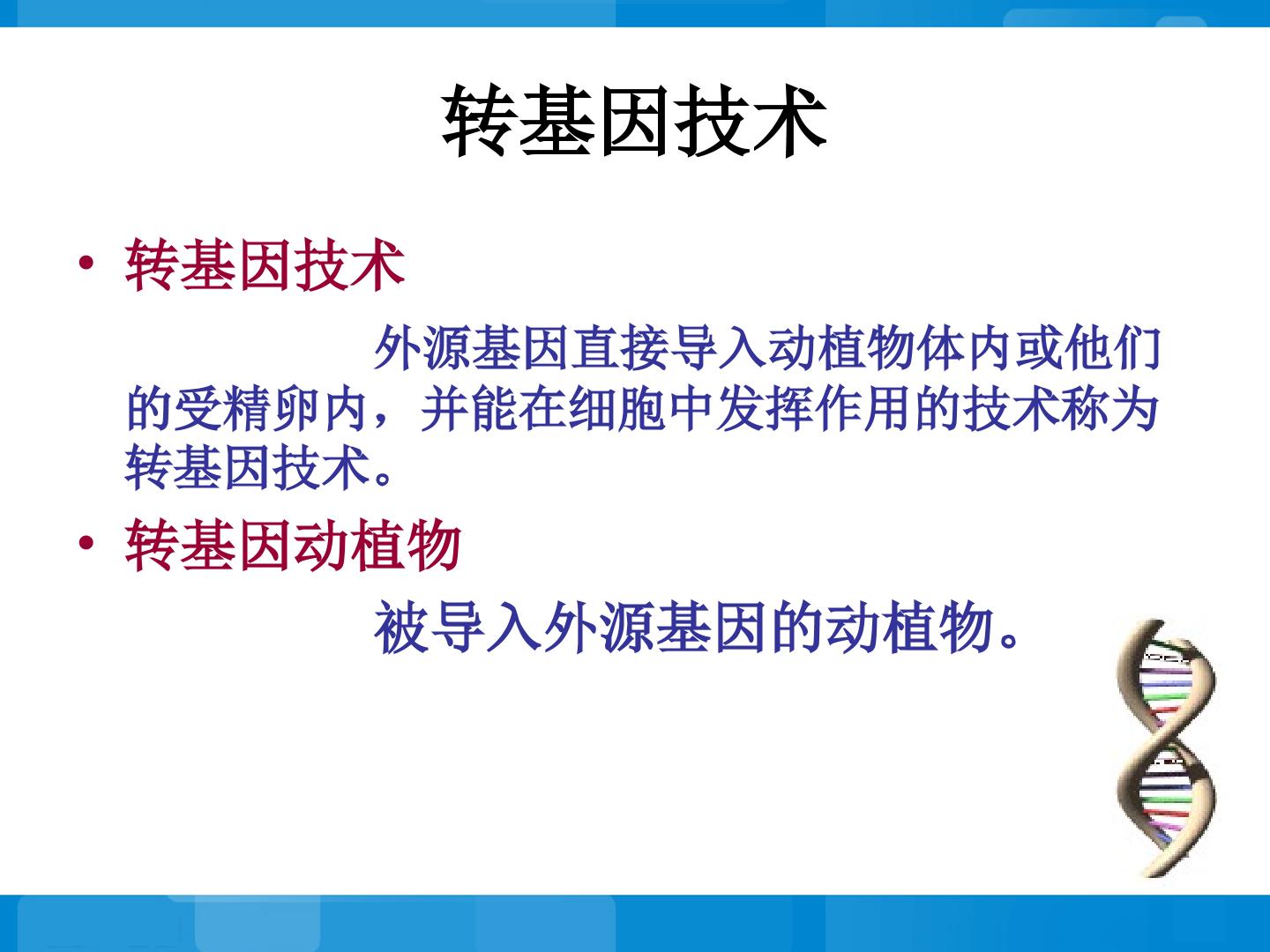 转基因技术

• 转基因技术

外源基因直接导入动植物体内或他们的受精卵内，并能在细胞中发挥作用的技术称为转基因技术。

• 转基因动植物

被导入外源基因的动植物。